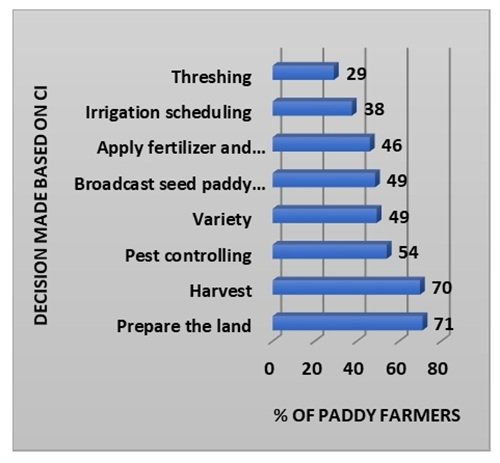 DECISION MADE BASED ON CI

Threshing 29
Irrigation scheduling 38
Apply fertilizer and… 46
Broadcast seed paddy… 49
Variety 49
Pest controlling 54
Harvest 70
Prepare the land 71

0 20 40 60 80

% OF PADDY FARMERS